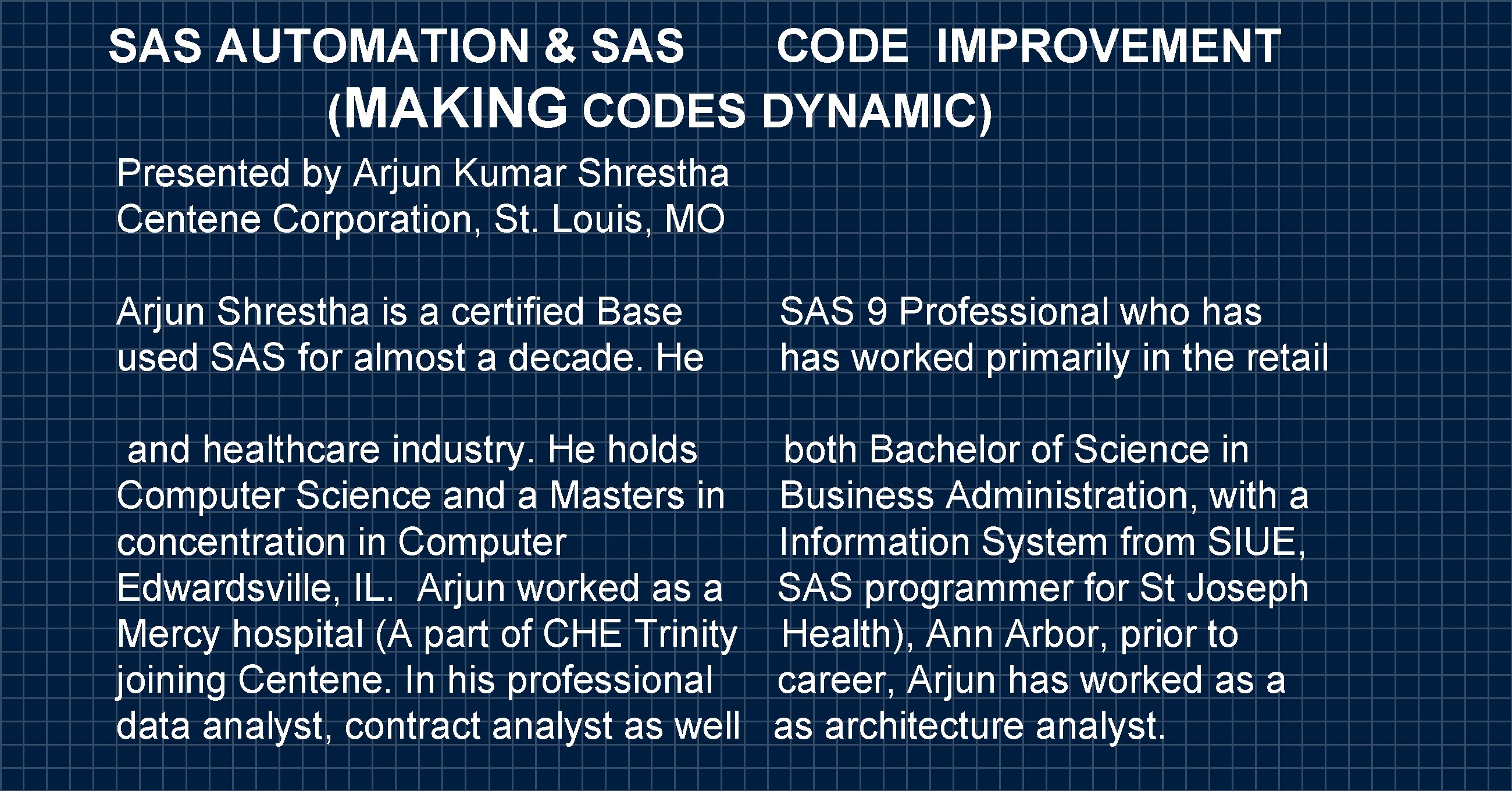 SAS AUTOMATION & SAS CODE IMPROVEMENT
(MAKING CODES DYNAMIC)

Presented by Arjun Kumar Shrestha
Centene Corporation, St. Louis, MO

Arjun Shrestha is a certified Base SAS 9 Professional who has used SAS for almost a decade. He has worked primarily in the retail

and healthcare industry. He holds both Bachelor of Science in Computer Science and a Masters in Business Administration, with a concentration in Computer Information System from SIUE, Edwardsville, IL. Arjun worked as a SAS programmer for St Joseph Mercy hospital (A part of CHE Trinity Health), Ann Arbor, prior to joining Centene. In his professional career, Arjun has worked as a data analyst, contract analyst as well as architecture analyst.